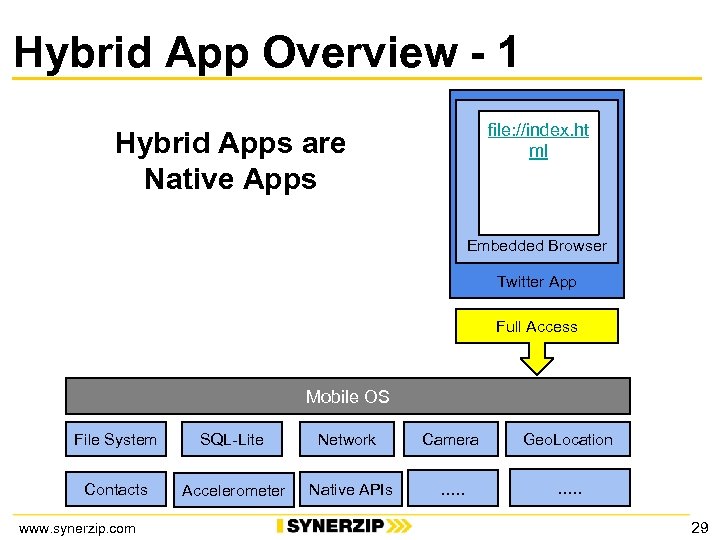 Hybrid App Overview - 1

Hybrid Apps are Native Apps

file://index.html

Embedded Browser

Twitter App

Full Access

Mobile OS

File System

SQL-Lite

Network

Camera

GeoLocation

Contacts

Accelerometer

Native APIs

.....

.....

www.synerzip.com

SYNERZIP

29